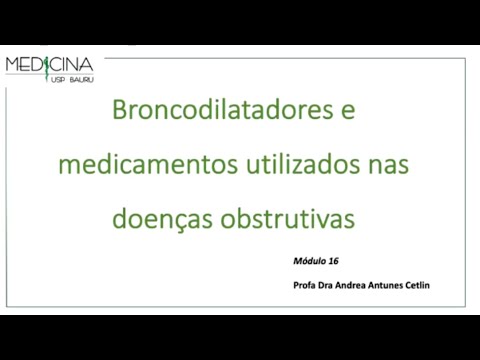 MEDICINA
USP BAURU

Broncodilatadores e medicamentos utilizados nas doenças obstrutivas

Módulo 16

Profa Dra Andrea Antunes Cetlin